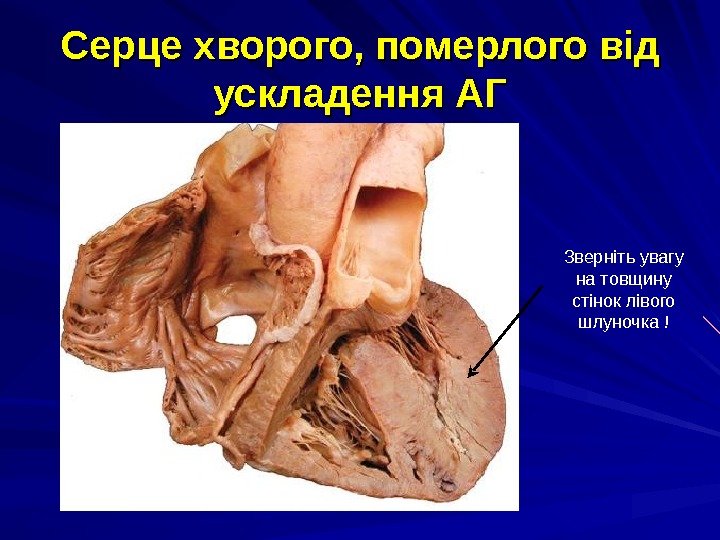 Серце хворого, померлого від ускладення АГ

Зверніть увагу на товщину стінок лівого шлуночка !